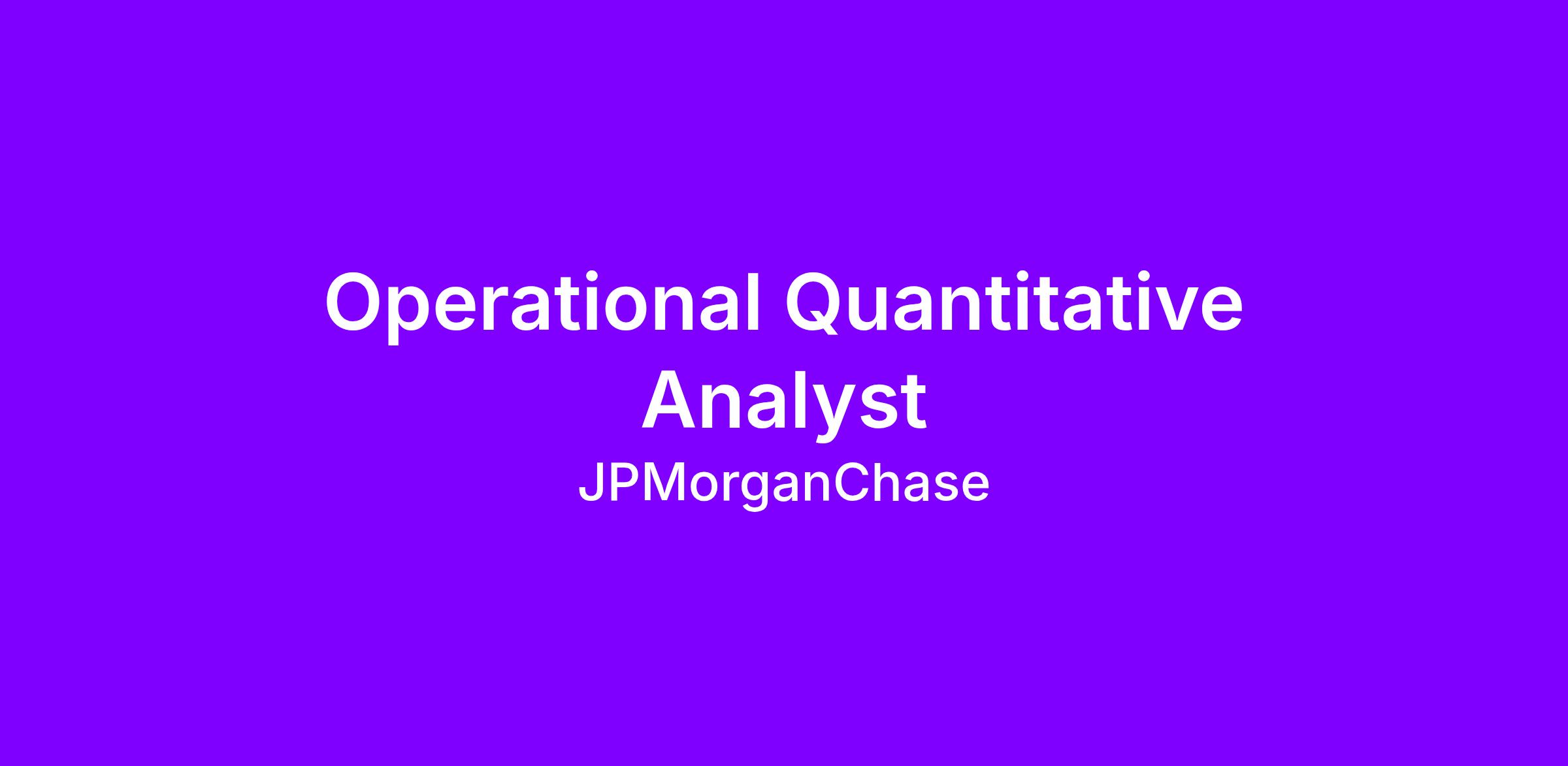 Operational Quantitative Analyst

JPMorganChase